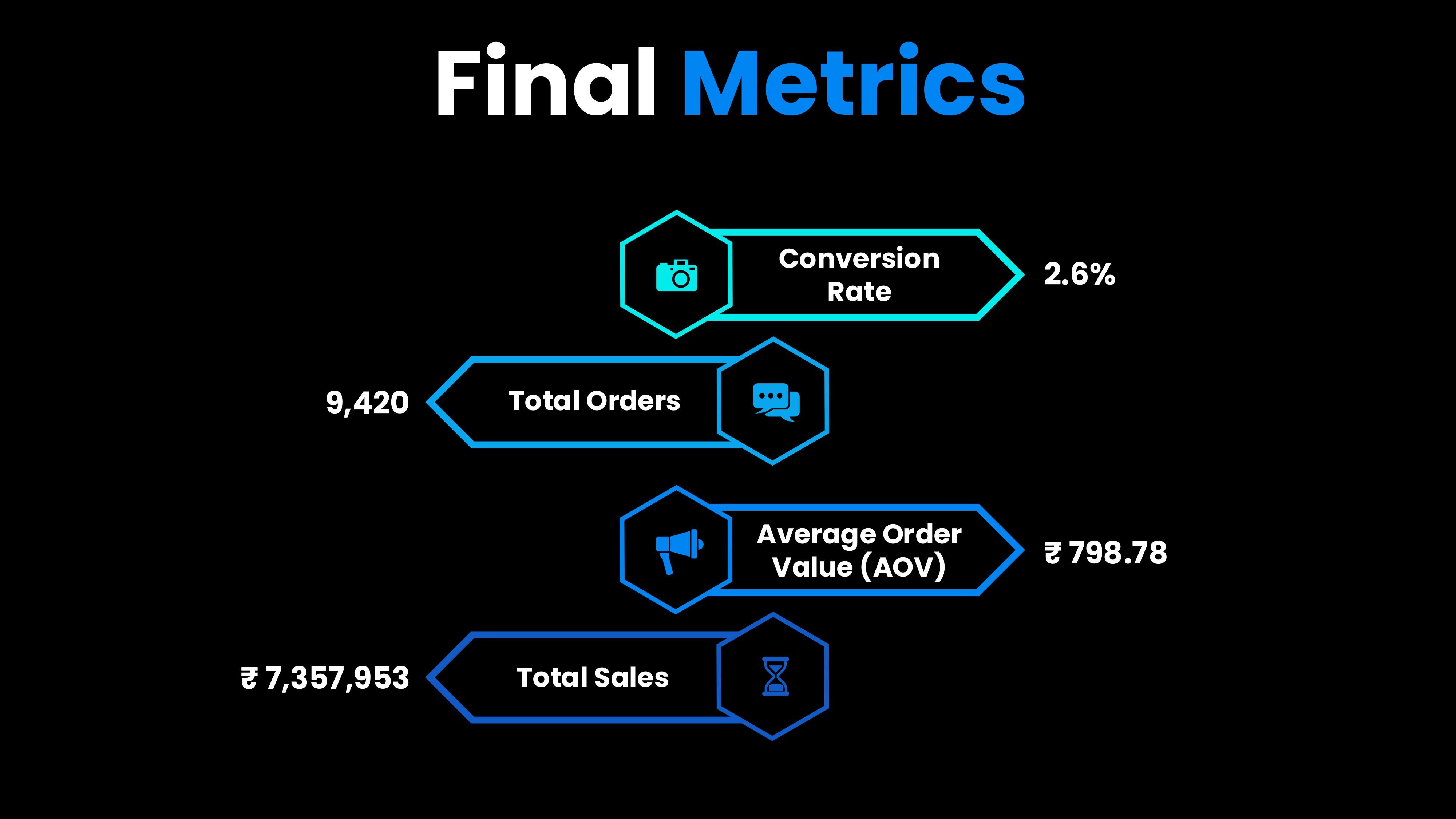 Final Metrics

Conversion Rate

2.6%

9,420

Total Orders

Average Order Value (AOV)

₹ 798.78

₹ 7,357,953

Total Sales